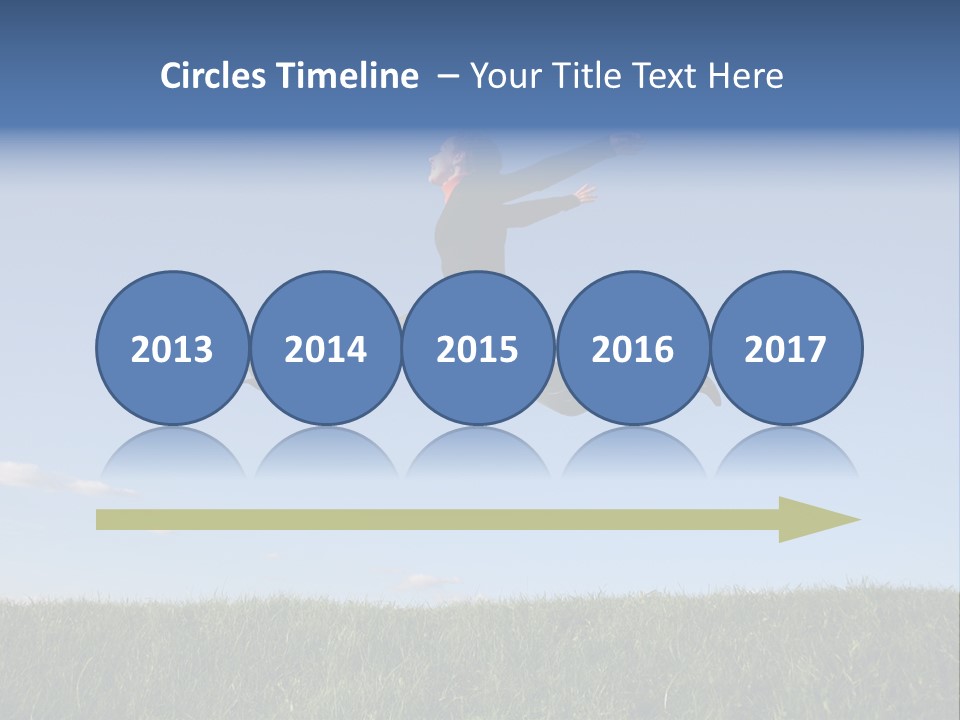 Circles Timeline – Your Title Text Here

2013 2014 2015 2016 2017